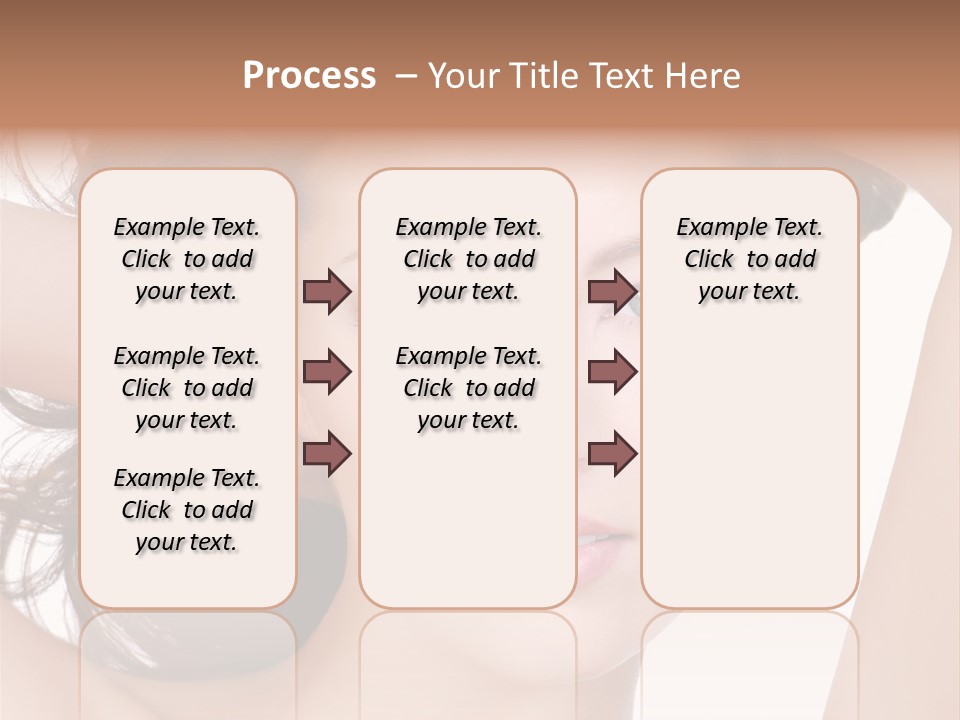 Process – Your Title Text Here

Example Text. Click to add your text.

Example Text. Click to add your text.

Example Text. Click to add your text.

Example Text. Click to add your text.

Example Text. Click to add your text.

Example Text. Click to add your text.